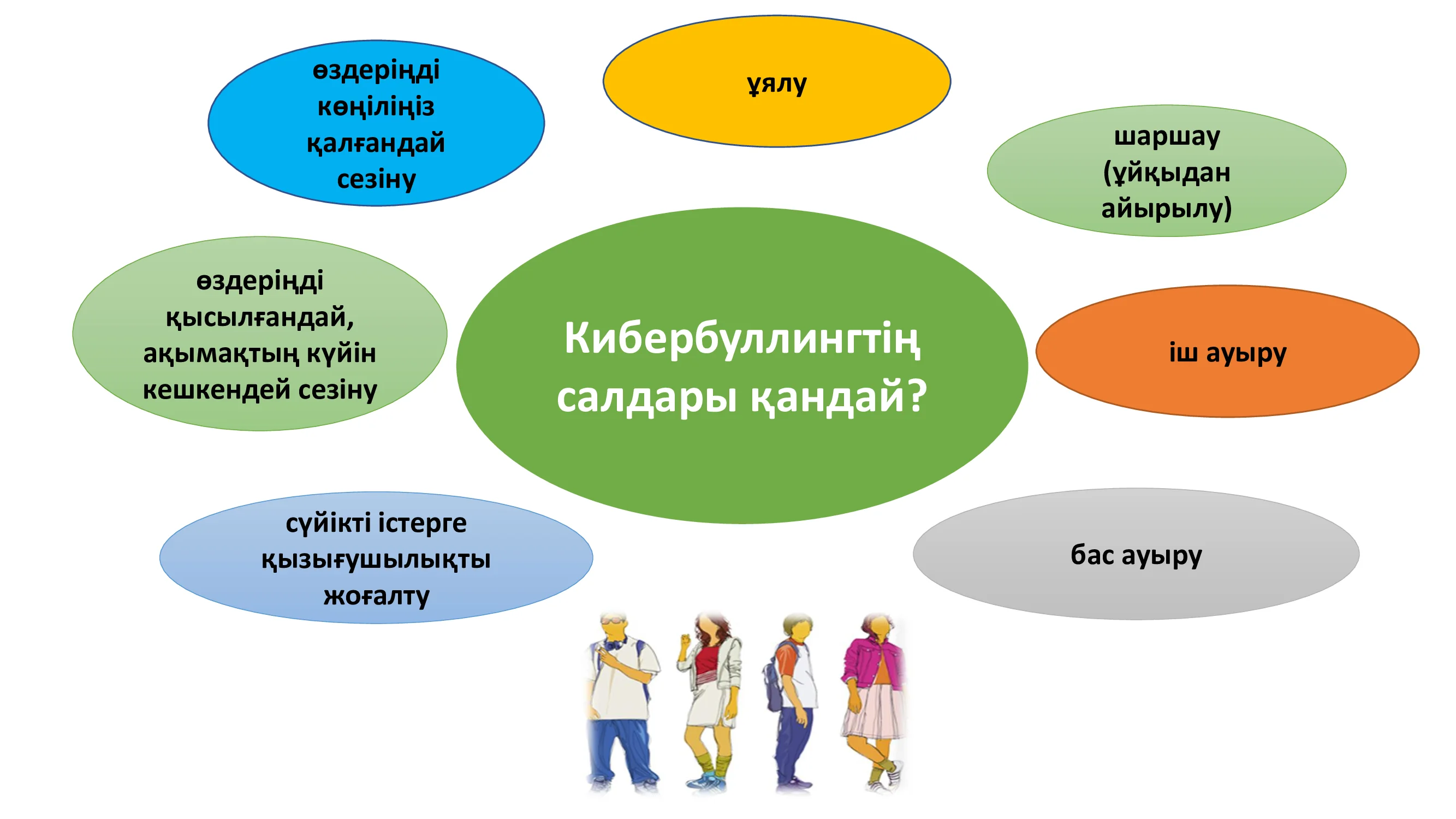 өздеріңді көңіліңіз қалғандай сезіну

ұялу

шаршау (ұйқыдан айырылу)

өздеріңді қысылғандай, ақымақтың күйін кешкендей сезіну

Кибербуллингтің салдары қандай?

іш ауыру

сүйікті істерге қызығушылықты жоғалту

бас ауыру